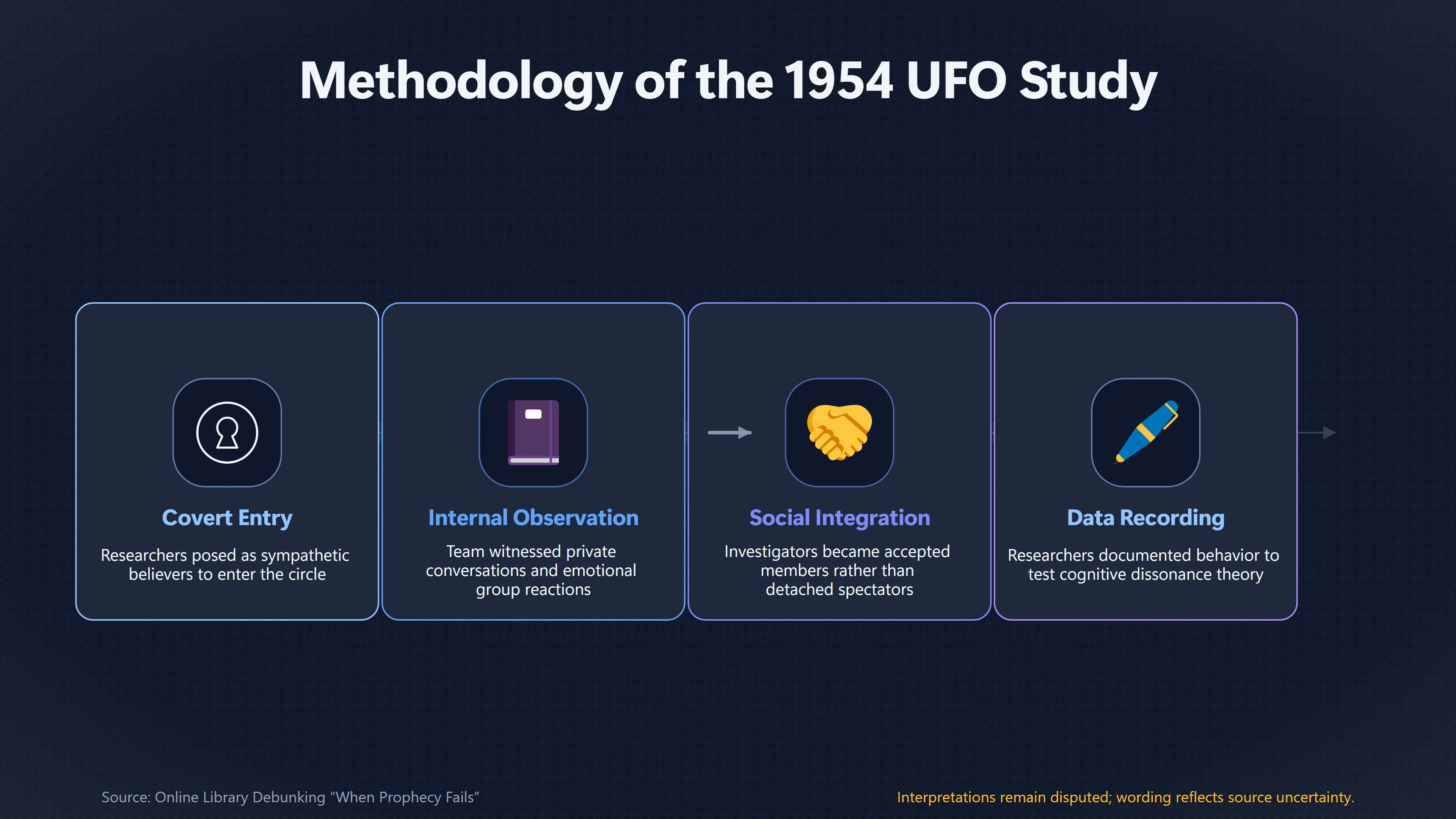 Methodology of the 1954 UFO Study

Covert Entry

Researchers posed as sympathetic believers to enter the circle

Internal Observation

Team witnessed private conversations and emotional group reactions

Social Integration

Investigators became accepted members rather than detached spectators

Data Recording

Researchers documented behavior to test cognitive dissonance theory

Source: Online Library Debunking “When Prophecy Fails”

Interpretations remain disputed; wording reflects source uncertainty.